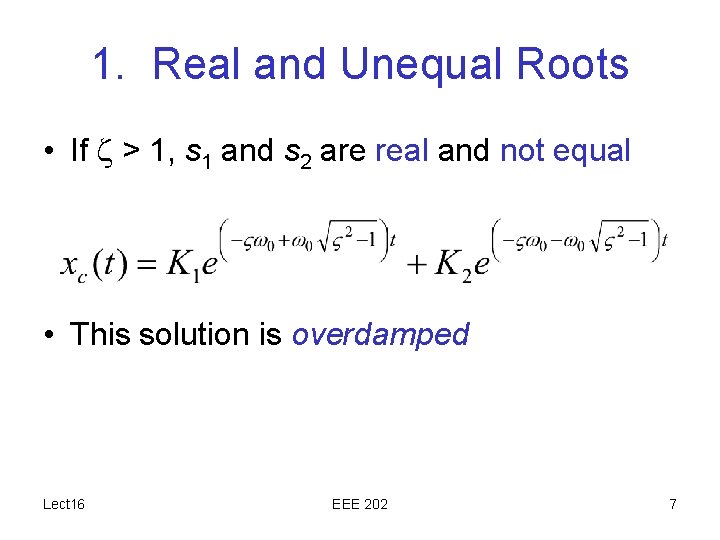 1. Real and Unequal Roots

• If $\zeta > 1$, $s_1$ and $s_2$ are real and not equal

$x_c(t) = K_1 e^{\left(-\varsigma\omega_0 + \omega_0\sqrt{\varsigma^2 - 1}\right)t} + K_2 e^{\left(-\varsigma\omega_0 - \omega_0\sqrt{\varsigma^2 - 1}\right)t}$

• This solution is overdamped

Lect16

EEE 202

7